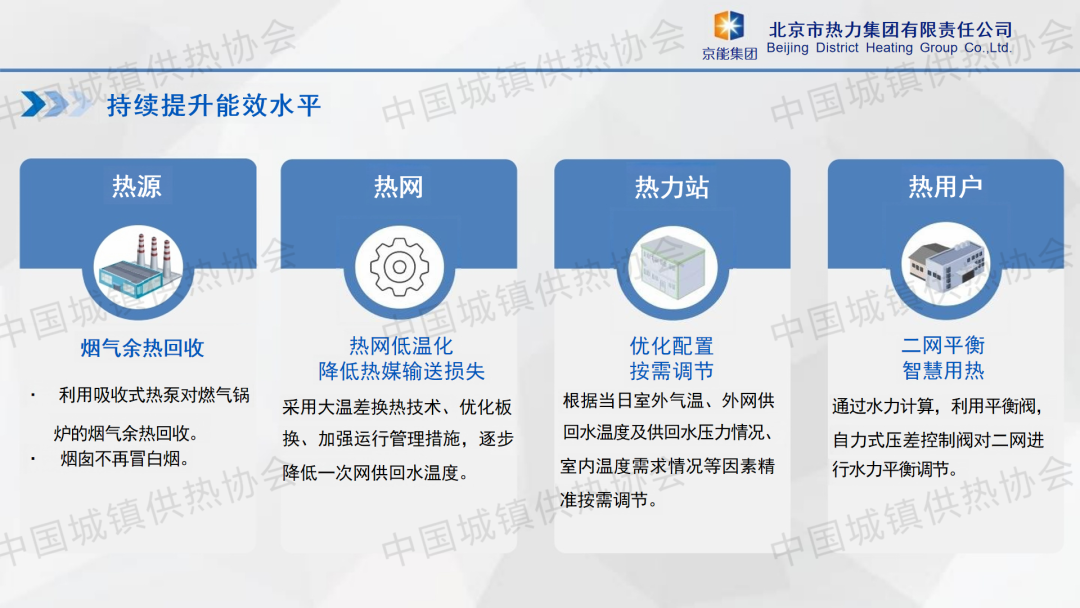 京能集团 北京市热力集团有限责任公司
Beijing District Heating Group Co.,Ltd.

持续提升能效水平

热源

烟气余热回收

· 利用吸收式热泵对燃气锅炉的烟气余热回收。
· 烟囱不再冒白烟。

热网

热网低温化
降低热媒输送损失

采用大温差换热技术、优化板换、加强运行管理措施，逐步降低一次网供回水温度。

热力站

优化配置
按需调节

根据当日室外气温、外网供回水温度及供回水压力情况、室内温度需求情况等因素精准按需调节。

热用户

二网平衡
智慧用热

通过水力计算，利用平衡阀，自力式压差控制阀对二网进行水力平衡调节。

中国城镇供热协会